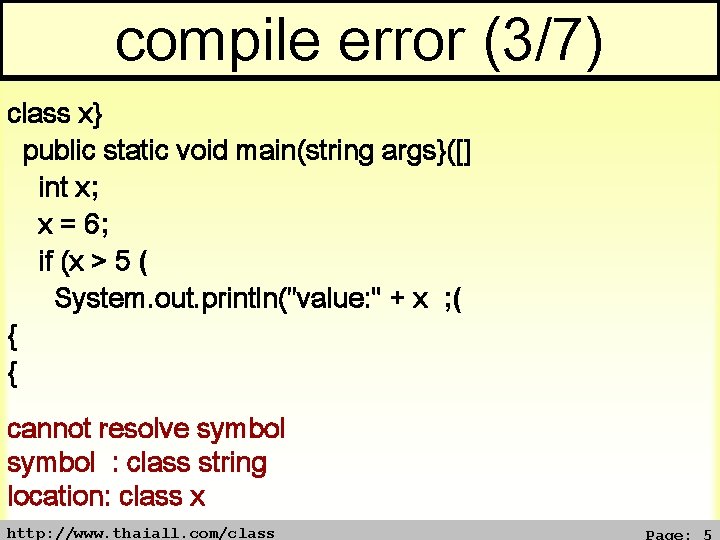 compile error (3/7)

class x}
public static void main(string args}([]
int x;
x = 6;
if (x > 5 (
System.out.println("value:" + x ;(
{
{

cannot resolve symbol
symbol : class string
location: class x

http://www.thaiall.com/class

Page: 5